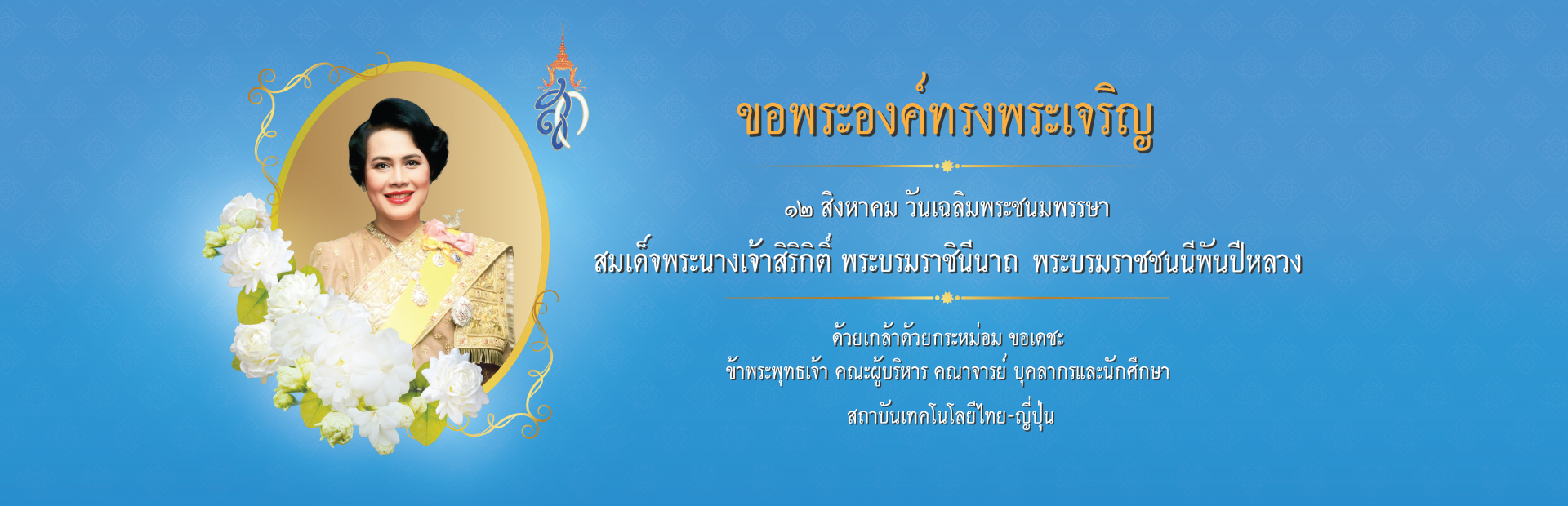 ขอพระองค์ทรงพระเจริญ

๑๒ สิงหาคม วันเฉลิมพระชนมพรรษา
สมเด็จพระนางเจ้าสิริกิติ์ พระบรมราชินีนาถ พระบรมราชชนนีพันปีหลวง

ด้วยเกล้าด้วยกระหม่อม ขอเดชะ
ข้าพระพุทธเจ้า คณะผู้บริหาร คณาจารย์ บุคลากรและนักศึกษา
สถาบันเทคโนโลยีไทย-ญี่ปุ่น